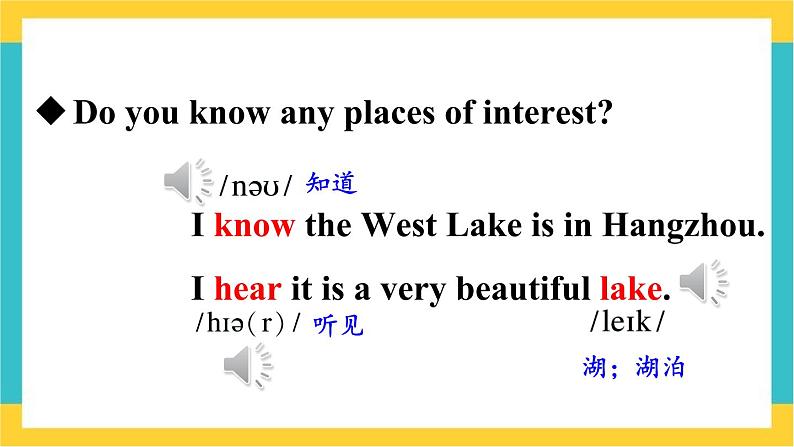 ◆ Do you know any places of interest?

/nəʊ/ 知道

I know the West Lake is in Hangzhou.

I hear it is a very beautiful lake.

/hɪə(r)/ 听见

/leɪk/

湖；湖泊